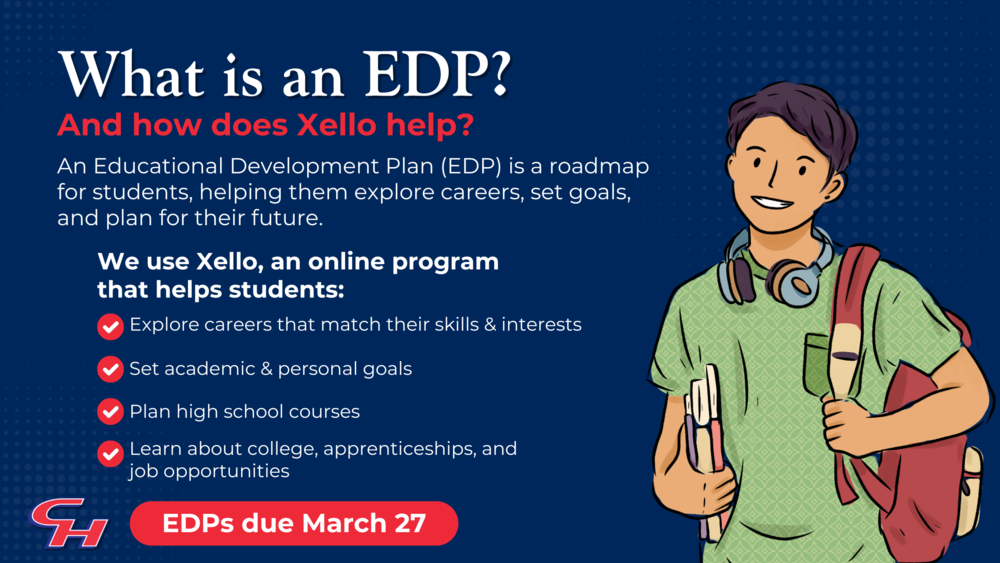 What is an EDP?
And how does Xello help?

An Educational Development Plan (EDP) is a roadmap for students, helping them explore careers, set goals, and plan for their future.

We use Xello, an online program that helps students:

Explore careers that match their skills & interests

Set academic & personal goals

Plan high school courses

Learn about college, apprenticeships, and job opportunities

CH

EDPs due March 27